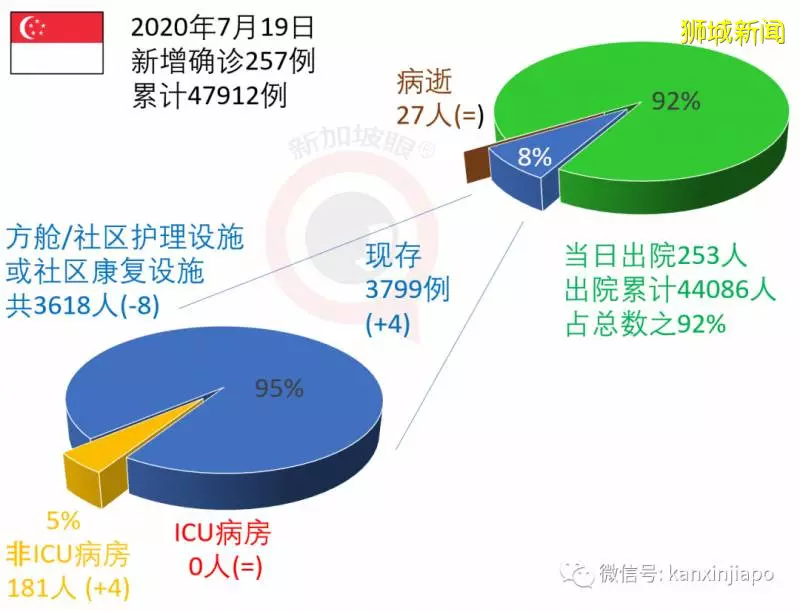 2020年7月19日
新增确诊257例
累计47912例

狮城新闻

病逝
27人(=)

92%

8%

新加坡眼®

方舱/社区护理设施
或社区康复设施
共3618人(-8)

现存
3799例
(+4)

当日出院253人
出院累计44086人
占总数之92%

95%

5%
非ICU病房
181人 (+4)

ICU病房
0人(=)

微信号: kanxinjiapo